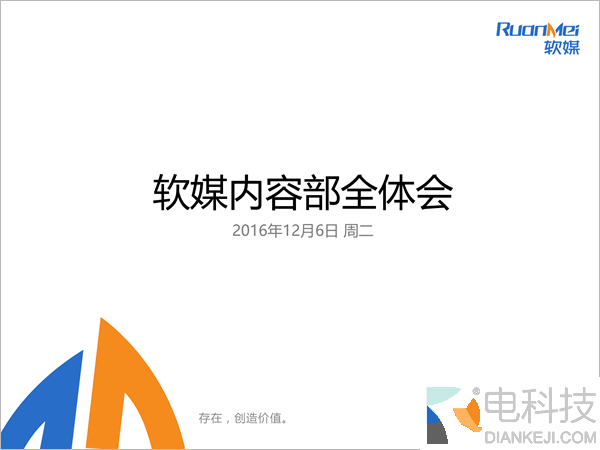 RuanMei
软媒

软媒内容部全体会

2016年12月6日 周二

存在，创造价值。

电科技
DIANKEJI.COM